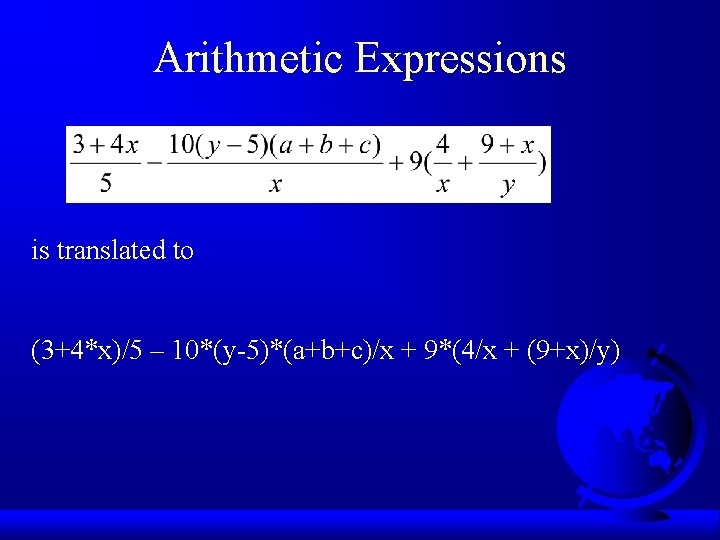 Arithmetic Expressions

$\frac{3+4x}{5} - \frac{10(y-5)(a+b+c)}{x} + 9(\frac{4}{x} + \frac{9+x}{y})$

is translated to

(3+4*x)/5 – 10*(y-5)*(a+b+c)/x + 9*(4/x + (9+x)/y)